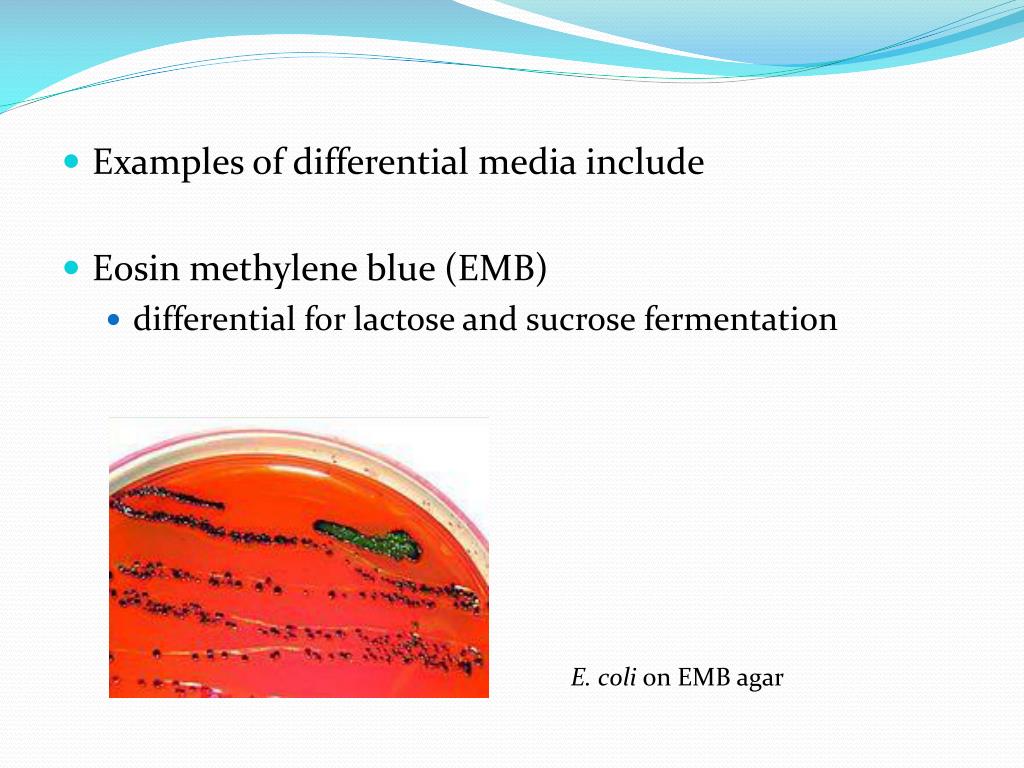 Examples of differential media include

Eosin methylene blue (EMB)

differential for lactose and sucrose fermentation

E. coli on EMB agar